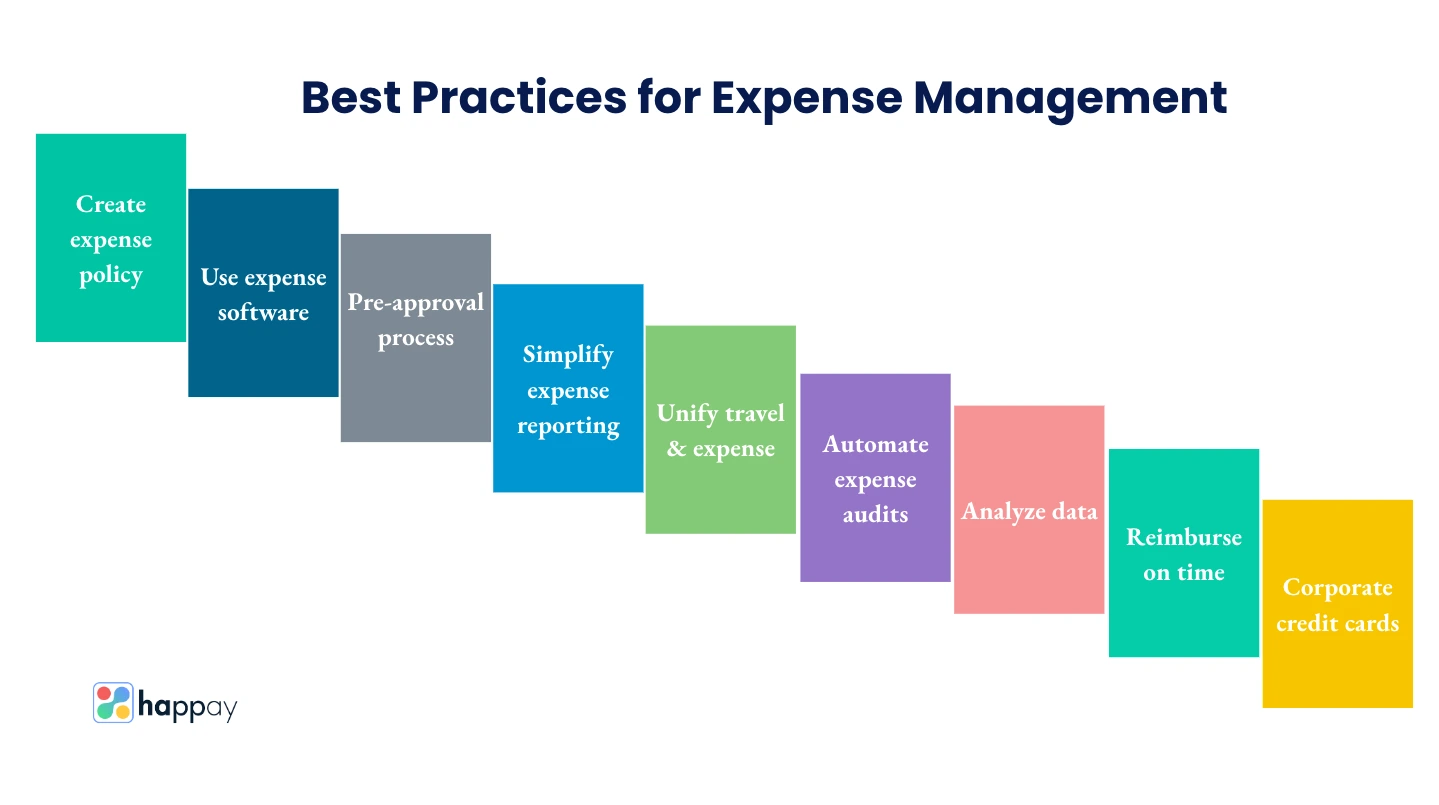 Best Practices for Expense Management

Create expense policy

Use expense software

Pre-approval process

Simplify expense reporting

Unify travel & expense

Automate expense audits

Analyze data

Reimburse on time

Corporate credit cards

happay